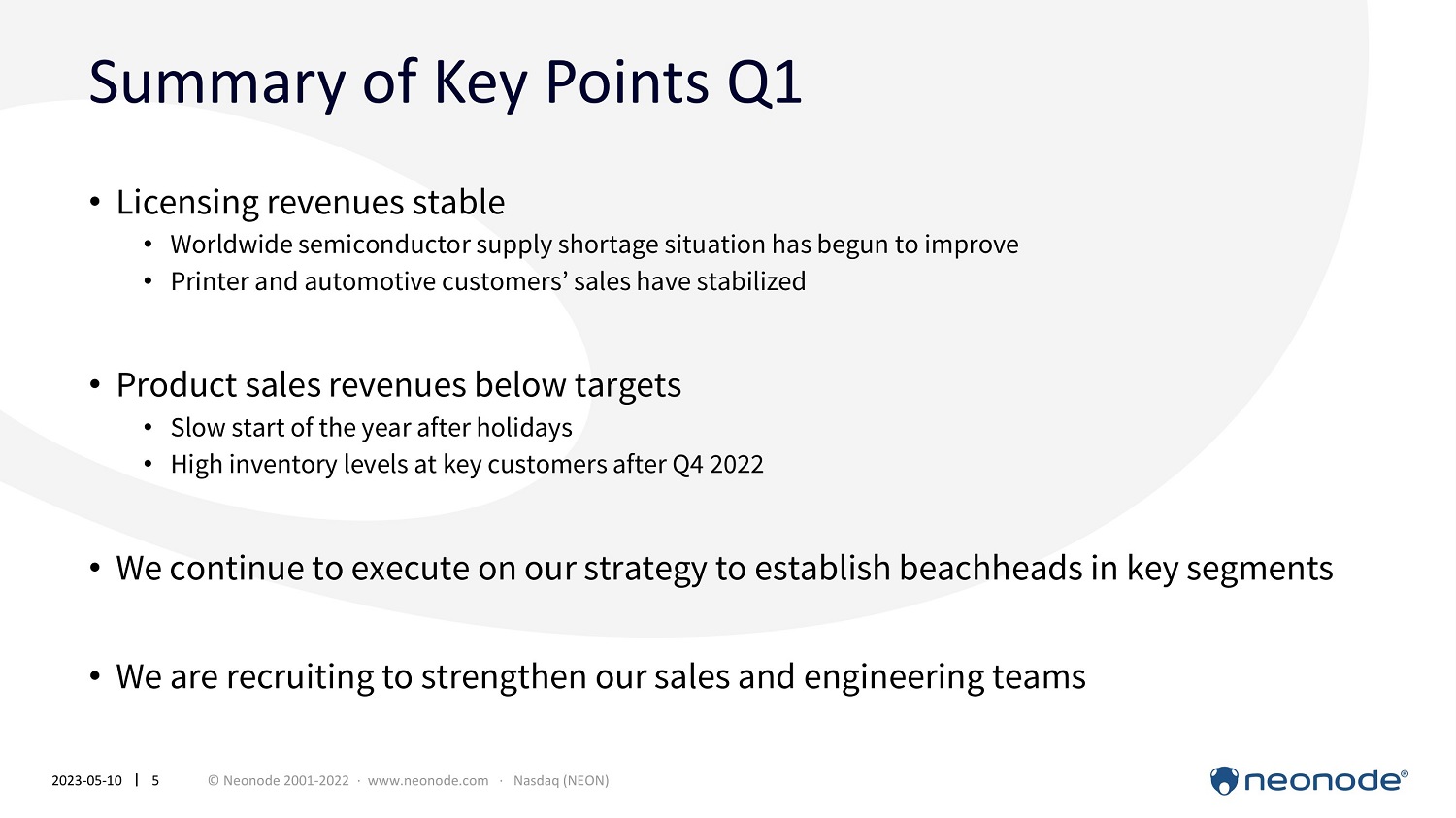 Summary of Key Points Q1

• Licensing revenues stable
  • Worldwide semiconductor supply shortage situation has begun to improve
  • Printer and automotive customers' sales have stabilized

• Product sales revenues below targets
  • Slow start of the year after holidays
  • High inventory levels at key customers after Q4 2022

• We continue to execute on our strategy to establish beachheads in key segments

• We are recruiting to strengthen our sales and engineering teams

2023-05-10 | 5 © Neonode 2001-2022 · www.neonode.com · Nasdaq (NEON)

neonode®